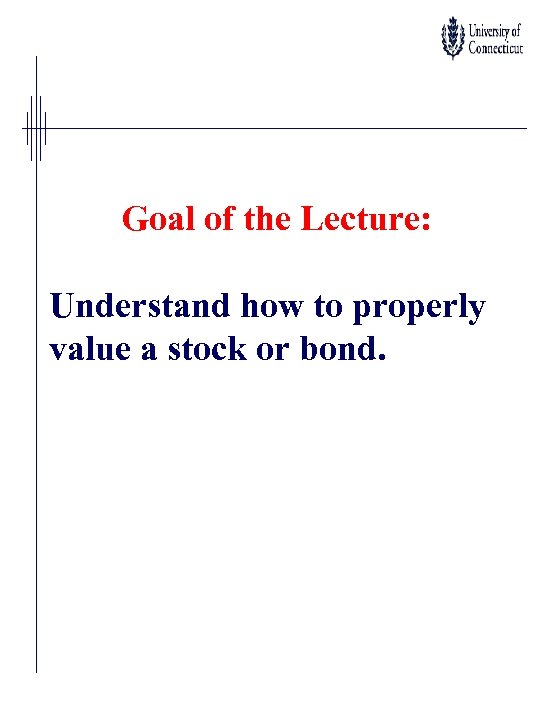 University of Connecticut

Goal of the Lecture:

Understand how to properly value a stock or bond.